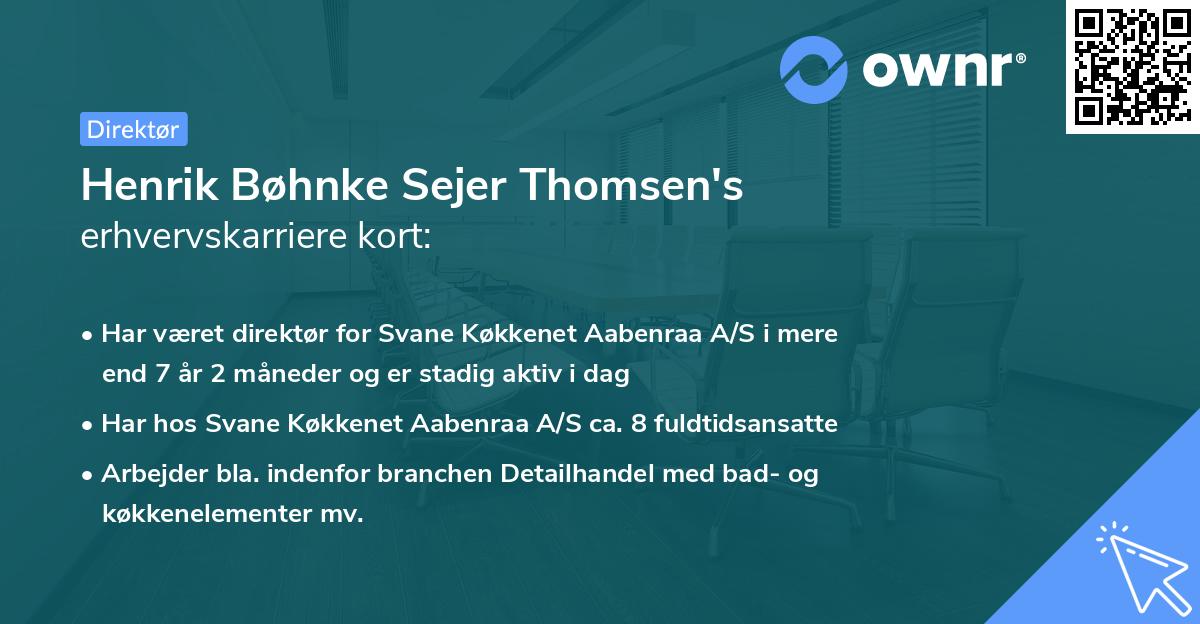 ownr®

Direktør

Henrik Bøhnke Sejer Thomsen's
erhvervskarriere kort:

• Har været direktør for Svane Køkkenet Aabenraa A/S i mere end 7 år 2 måneder og er stadig aktiv i dag

• Har hos Svane Køkkenet Aabenraa A/S ca. 8 fuldtidsansatte

• Arbejder bla. indenfor branchen Detailhandel med bad- og køkkenelementer mv.